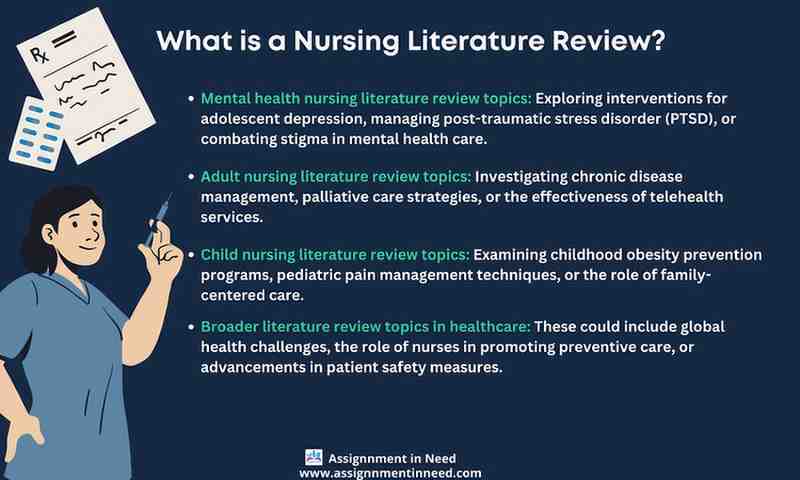 Rx

What is a Nursing Literature Review?

• Mental health nursing literature review topics: Exploring interventions for adolescent depression, managing post-traumatic stress disorder (PTSD), or combating stigma in mental health care.

• Adult nursing literature review topics: Investigating chronic disease management, palliative care strategies, or the effectiveness of telehealth services.

• Child nursing literature review topics: Examining childhood obesity prevention programs, pediatric pain management techniques, or the role of family-centered care.

• Broader literature review topics in healthcare: These could include global health challenges, the role of nurses in promoting preventive care, or advancements in patient safety measures.

Assignment in Need
www.assignnmentinneed.com